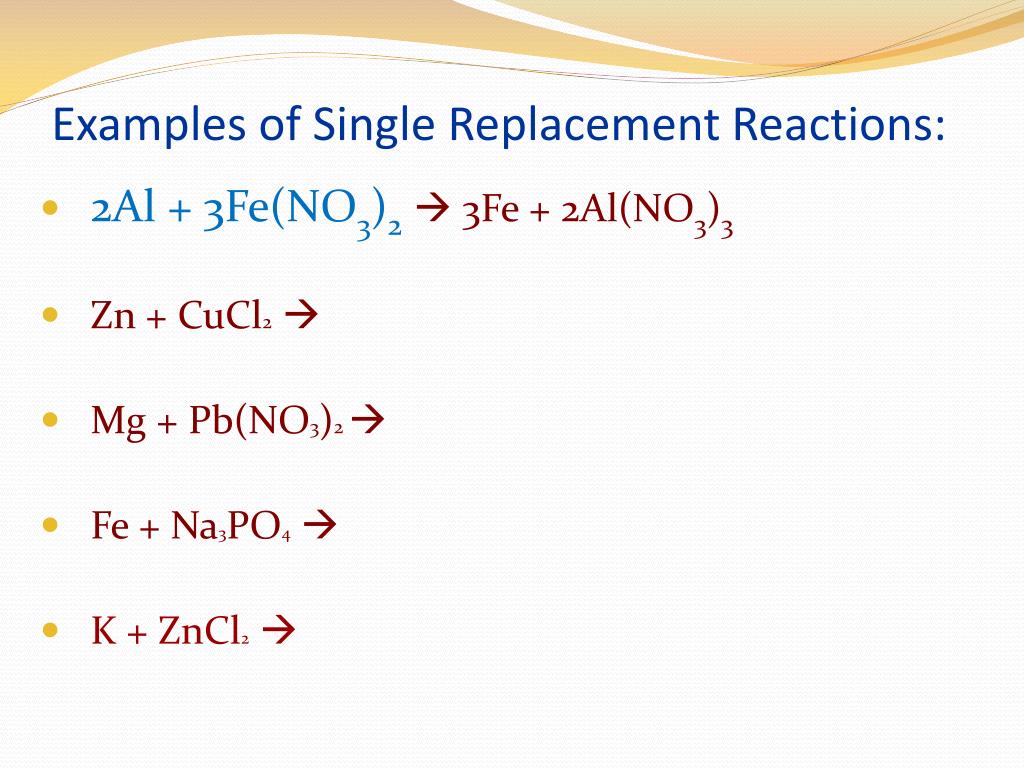 Examples of Single Replacement Reactions:

- $2Al + 3Fe(NO_3)_2 \rightarrow 3Fe + 2Al(NO_3)_3$

- $Zn + CuCl_2 \rightarrow$

- $Mg + Pb(NO_3)_2 \rightarrow$

- $Fe + Na_3PO_4 \rightarrow$

- $K + ZnCl_2 \rightarrow$